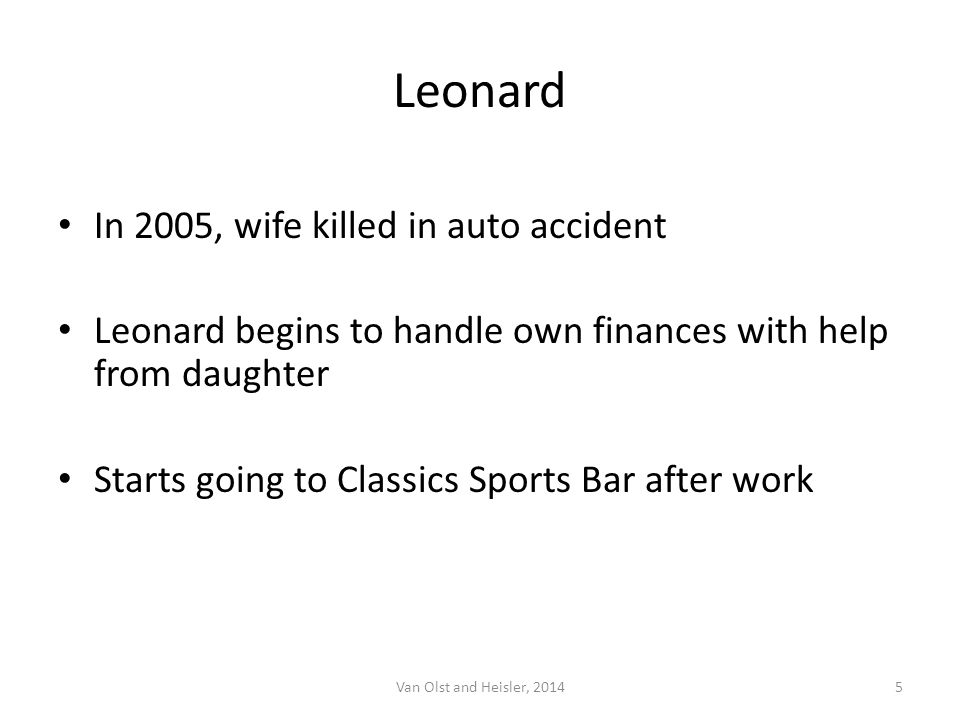 Leonard

• In 2005, wife killed in auto accident

• Leonard begins to handle own finances with help from daughter

• Starts going to Classics Sports Bar after work

Van Olst and Heisler, 2014

5